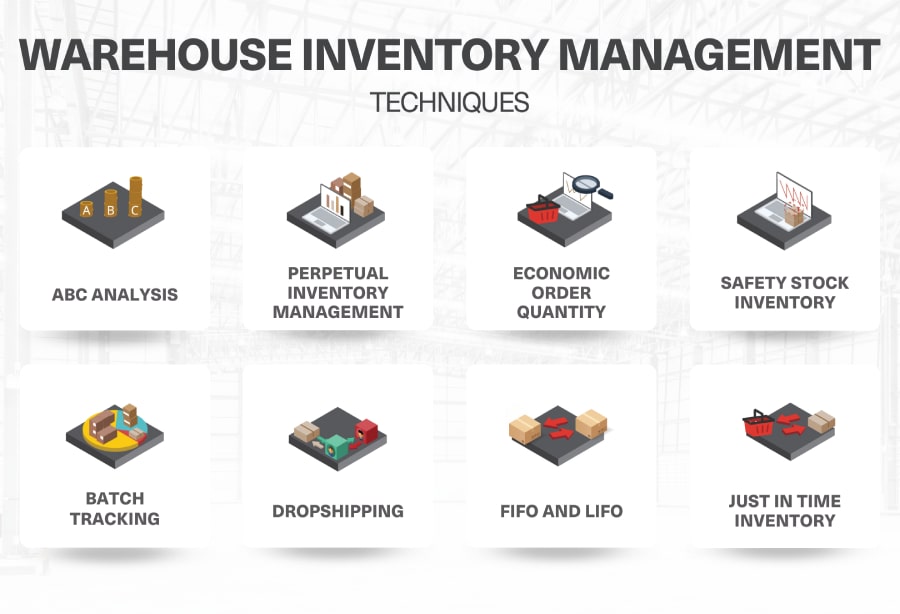 WAREHOUSE INVENTORY MANAGEMENT

TECHNIQUES

A B C

ABC ANALYSIS

PERPETUAL INVENTORY MANAGEMENT

ECONOMIC ORDER QUANTITY

SAFETY STOCK INVENTORY

BATCH TRACKING

DROPSHIPPING

FIFO AND LIFO

JUST IN TIME INVENTORY